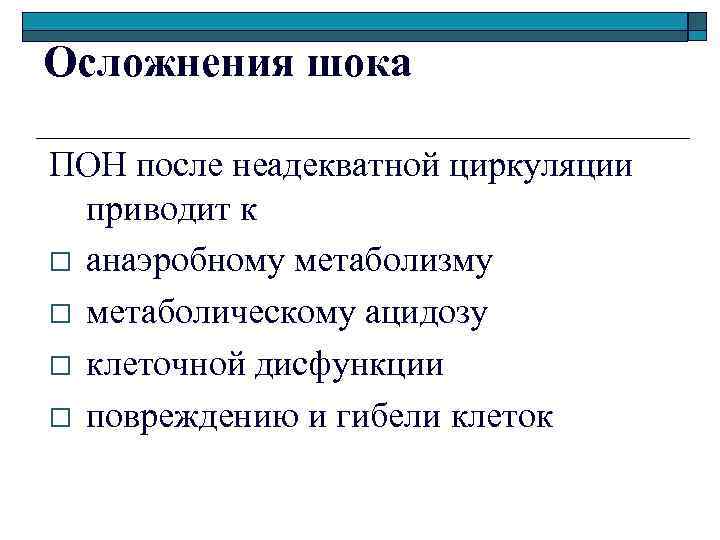 Осложнения шока

ПОН после неадекватной циркуляции приводит к

□ анаэробному метаболизму
□ метаболическому ацидозу
□ клеточной дисфункции
□ повреждению и гибели клеток